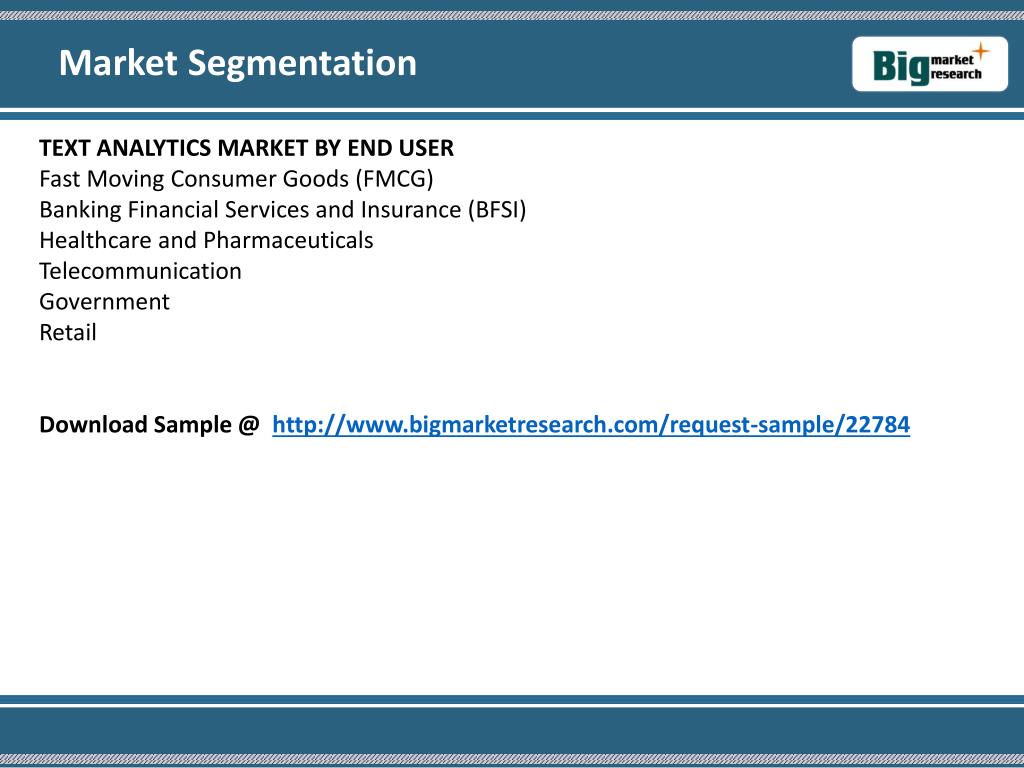 Market Segmentation

Big market research

TEXT ANALYTICS MARKET BY END USER
Fast Moving Consumer Goods (FMCG)
Banking Financial Services and Insurance (BFSI)
Healthcare and Pharmaceuticals
Telecommunication
Government
Retail

Download Sample @ http://www.bigmarketresearch.com/request-sample/22784